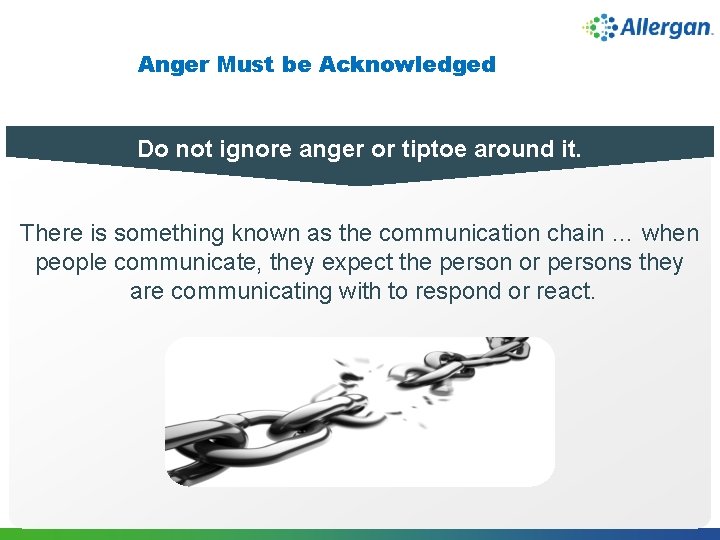 Allergan

Anger Must be Acknowledged

Do not ignore anger or tiptoe around it.

There is something known as the communication chain … when people communicate, they expect the person or persons they are communicating with to respond or react.